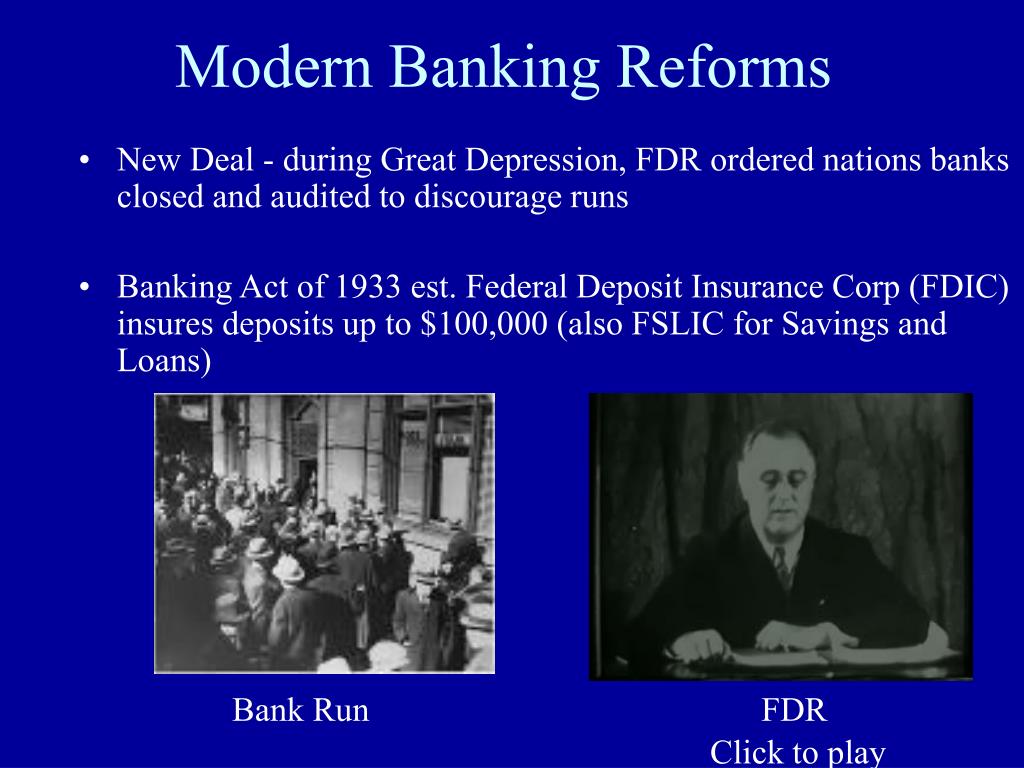 Modern Banking Reforms

• New Deal - during Great Depression, FDR ordered nations banks closed and audited to discourage runs

• Banking Act of 1933 est. Federal Deposit Insurance Corp (FDIC) insures deposits up to \$100,000 (also FSLIC for Savings and Loans)

Bank Run

FDR
Click to play